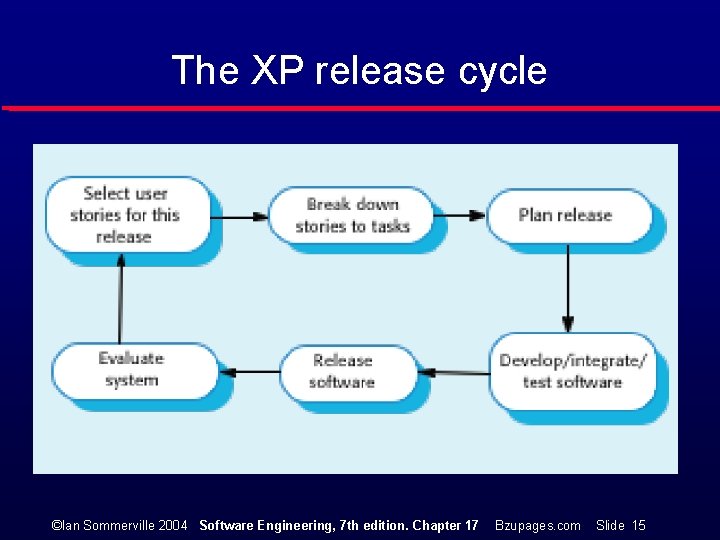 The XP release cycle

Select user stories for this release

Break down stories to tasks

Plan release

Develop/integrate/ test software

Release software

Evaluate system

©Ian Sommerville 2004 Software Engineering, 7th edition. Chapter 17 Bzupages.com Slide 15